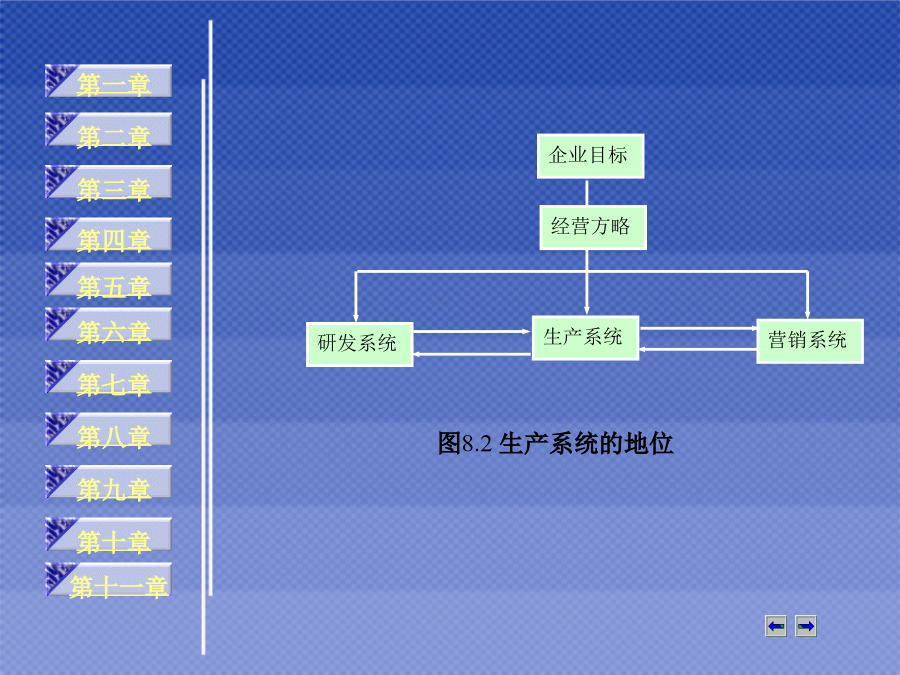 第一章
第二章
第三章
第四章
第五章
第六章
第七章
第八章
第九章
第十章
第十一章

企业目标
经营方略
研发系统
生产系统
营销系统

图8.2 生产系统的地位